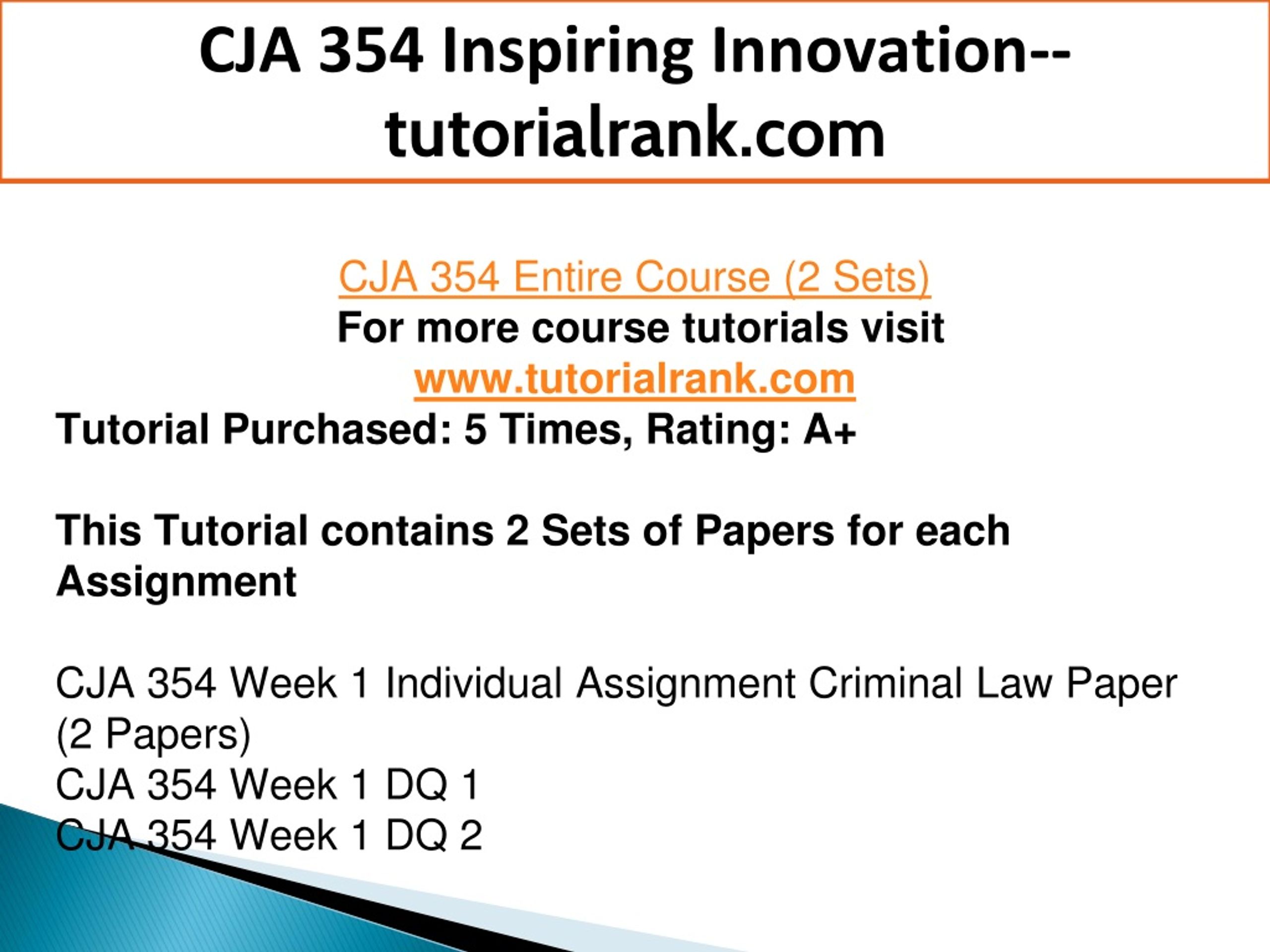 CJA 354 Inspiring Innovation--tutorialrank.com

CJA 354 Entire Course (2 Sets)
For more course tutorials visit
www.tutorialrank.com
Tutorial Purchased: 5 Times, Rating: A+

This Tutorial contains 2 Sets of Papers for each Assignment

CJA 354 Week 1 Individual Assignment Criminal Law Paper (2 Papers)
CJA 354 Week 1 DQ 1
CJA 354 Week 1 DQ 2